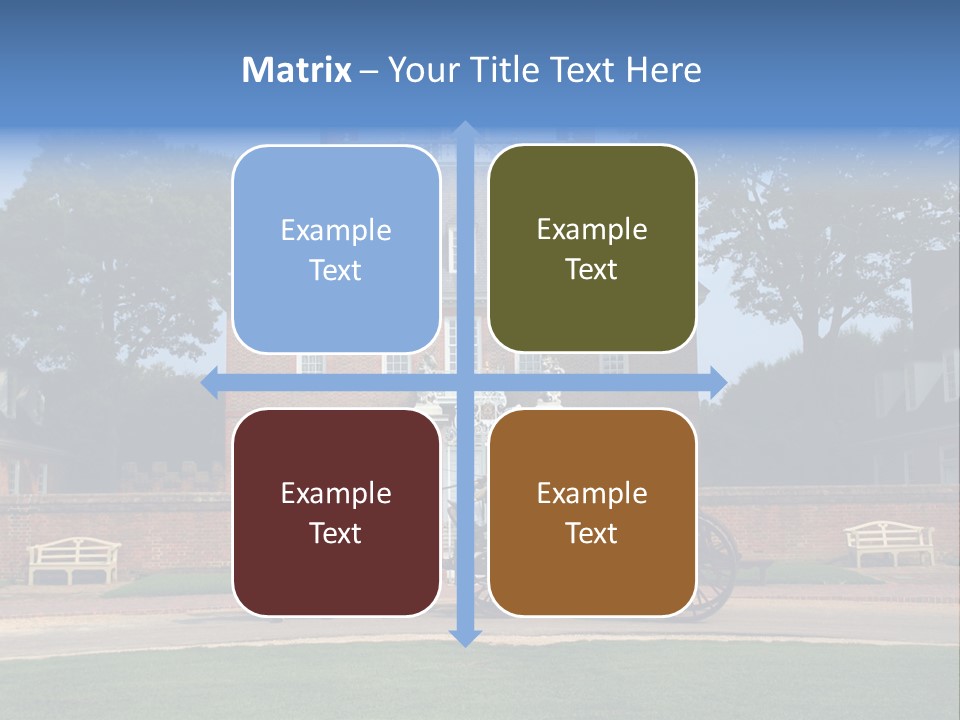 Matrix – Your Title Text Here

Example Text

Example Text

Example Text

Example Text